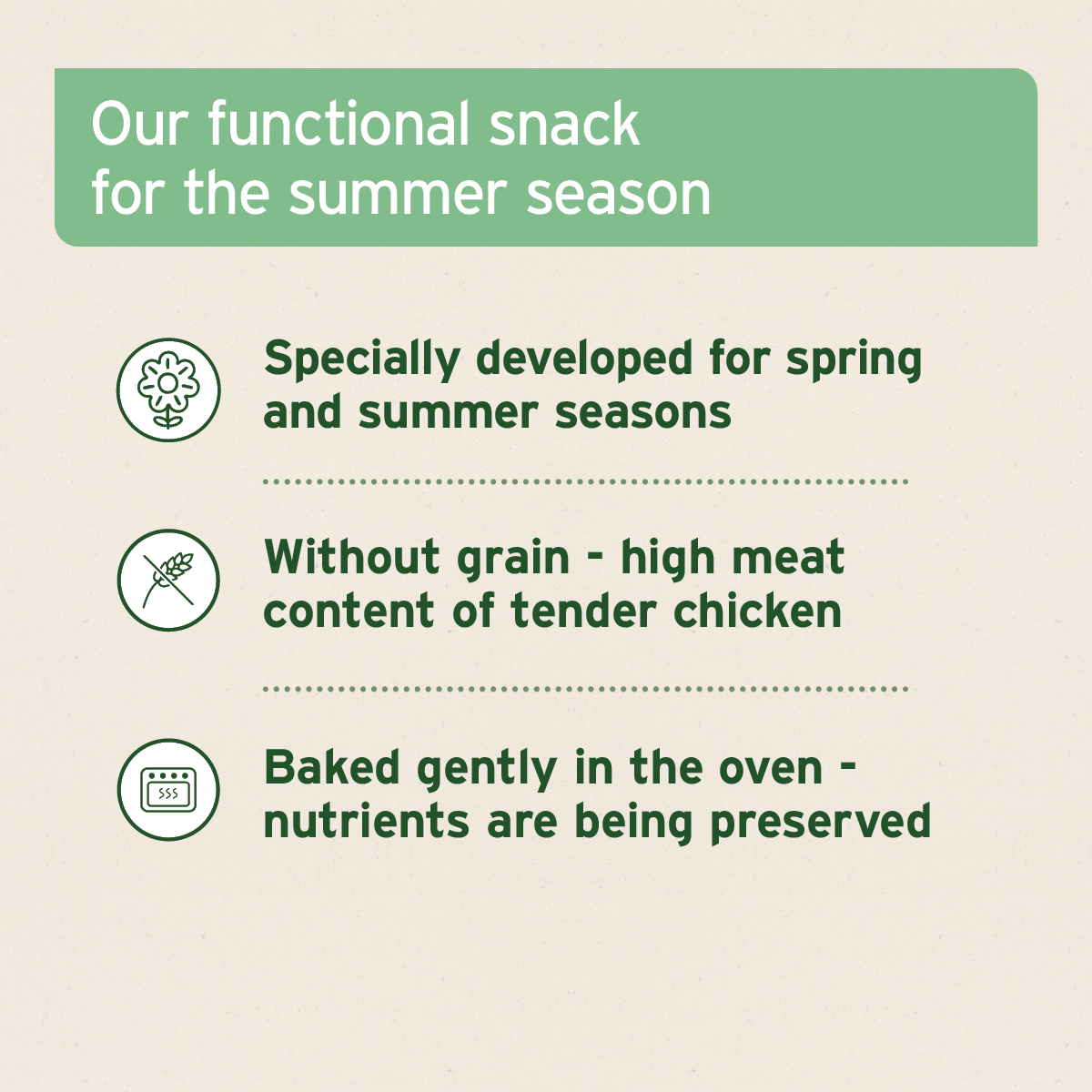 Our functional snack for the summer season

Specially developed for spring and summer seasons

Without grain - high meat content of tender chicken

Baked gently in the oven - nutrients are being preserved